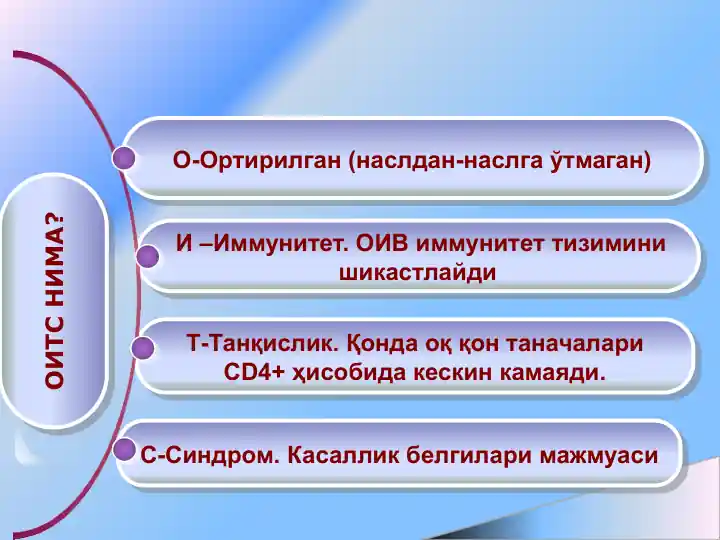 ОИТС НИМА?

О-Ортирилган (наслдан-наслга ўтмаган)

И –Иммунитет. ОИВ иммунитет тизимини шикастлайди

Т-Танқислик. Қонда оқ қон таначалари CD4+ ҳисобида кескин камаяди.

С-Синдром. Касаллик белгилари мажмуаси